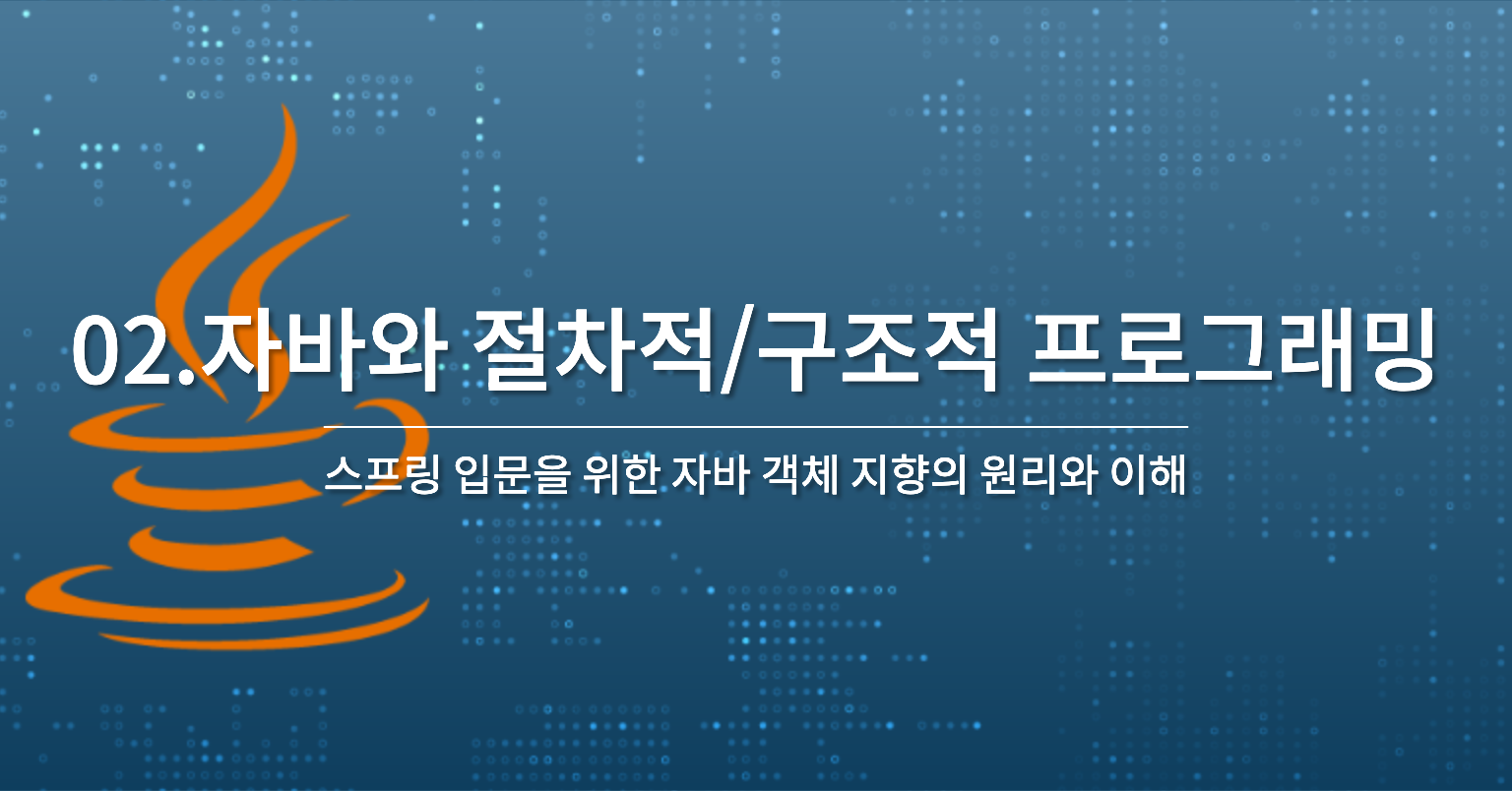 02.자바와 절차적/구조적 프로그래밍

스프링 입문을 위한 자바 객체 지향의 원리와 이해